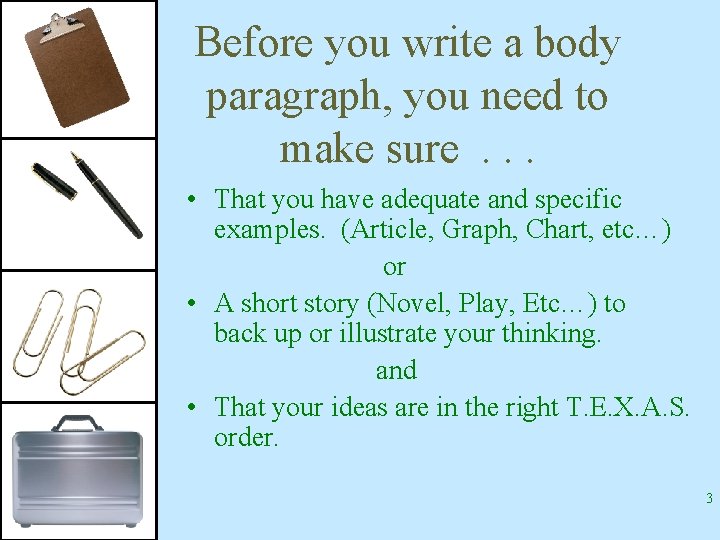 Before you write a body paragraph, you need to make sure . . .

• That you have adequate and specific examples. (Article, Graph, Chart, etc…)

or

• A short story (Novel, Play, Etc…) to back up or illustrate your thinking.

and

• That your ideas are in the right T.E.X.A.S. order.

3